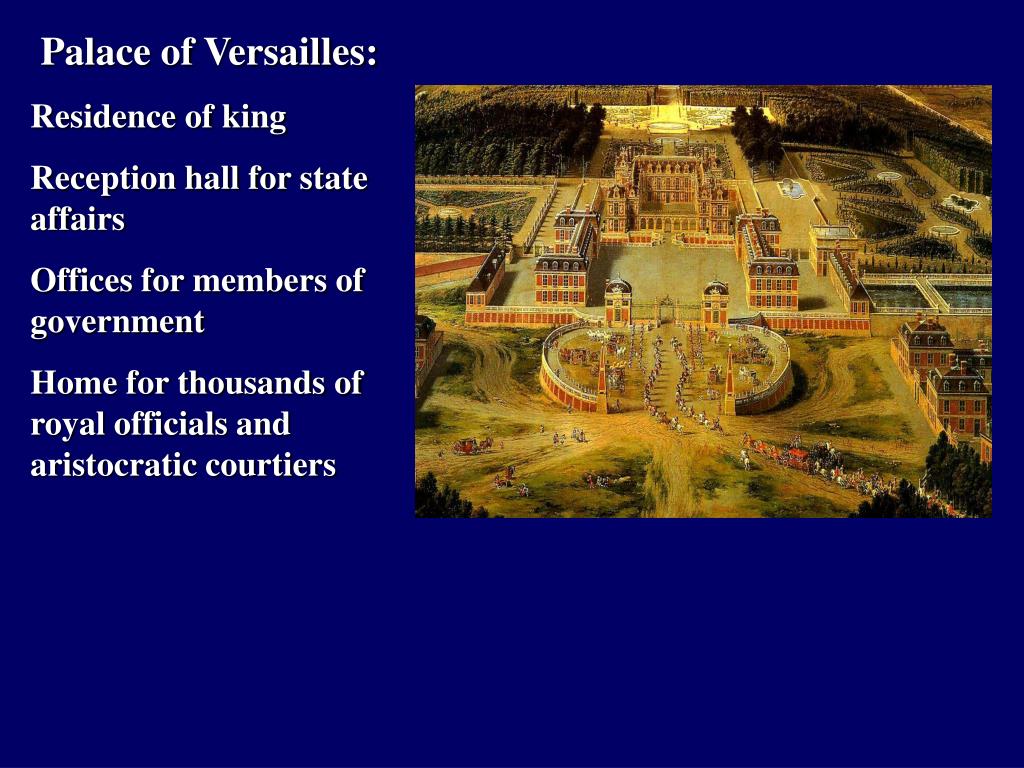 Palace of Versailles:

Residence of king

Reception hall for state affairs

Offices for members of government

Home for thousands of royal officials and aristocratic courtiers